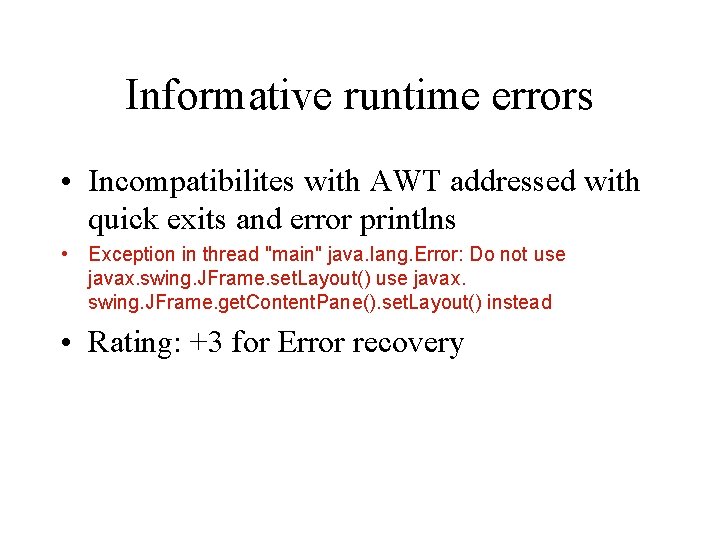 Informative runtime errors

• Incompatibilites with AWT addressed with quick exits and error printlns

• Exception in thread "main" java.lang.Error: Do not use javax.swing.JFrame.setLayout() use javax. swing.JFrame.getContentPane().setLayout() instead

• Rating: +3 for Error recovery